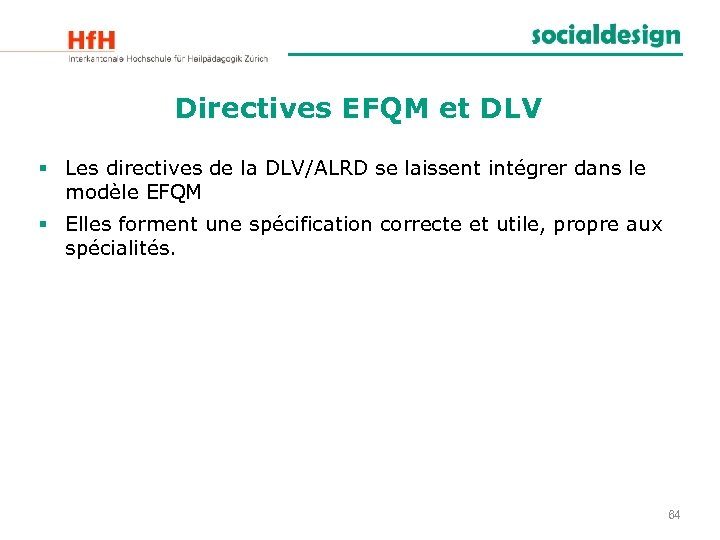 HfH
Interkantonale Hochschule für Heilpädagogik Zürich

socialdesign

Directives EFQM et DLV

▪ Les directives de la DLV/ALRD se laissent intégrer dans le modèle EFQM

▪ Elles forment une spécification correcte et utile, propre aux spécialités.

84